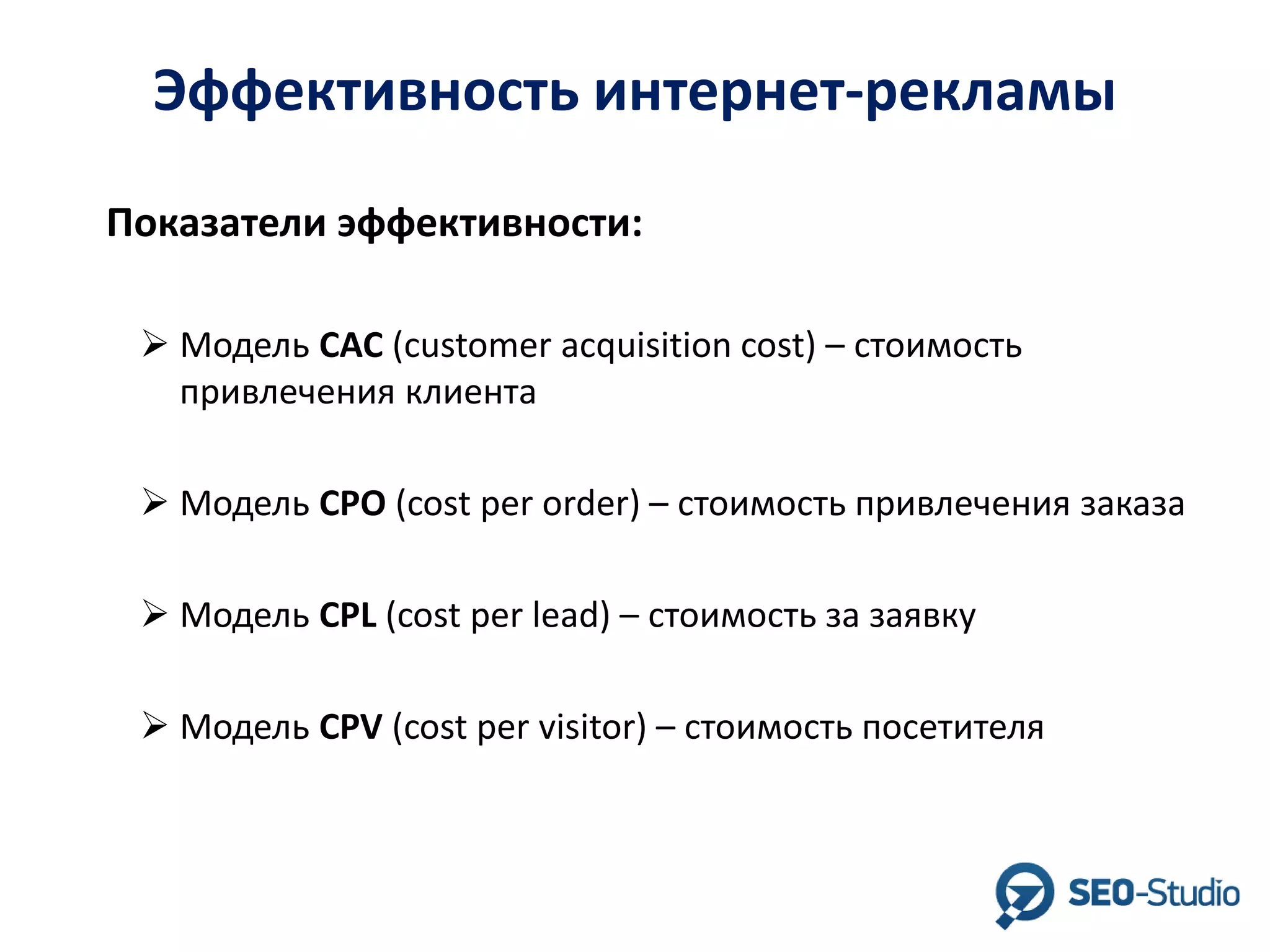 Эффективность интернет-рекламы

Показатели эффективности:

➢ Модель CAC (customer acquisition cost) – стоимость привлечения клиента

➢ Модель CPO (cost per order) – стоимость привлечения заказа

➢ Модель CPL (cost per lead) – стоимость за заявку

➢ Модель CPV (cost per visitor) – стоимость посетителя

SEO-Studio